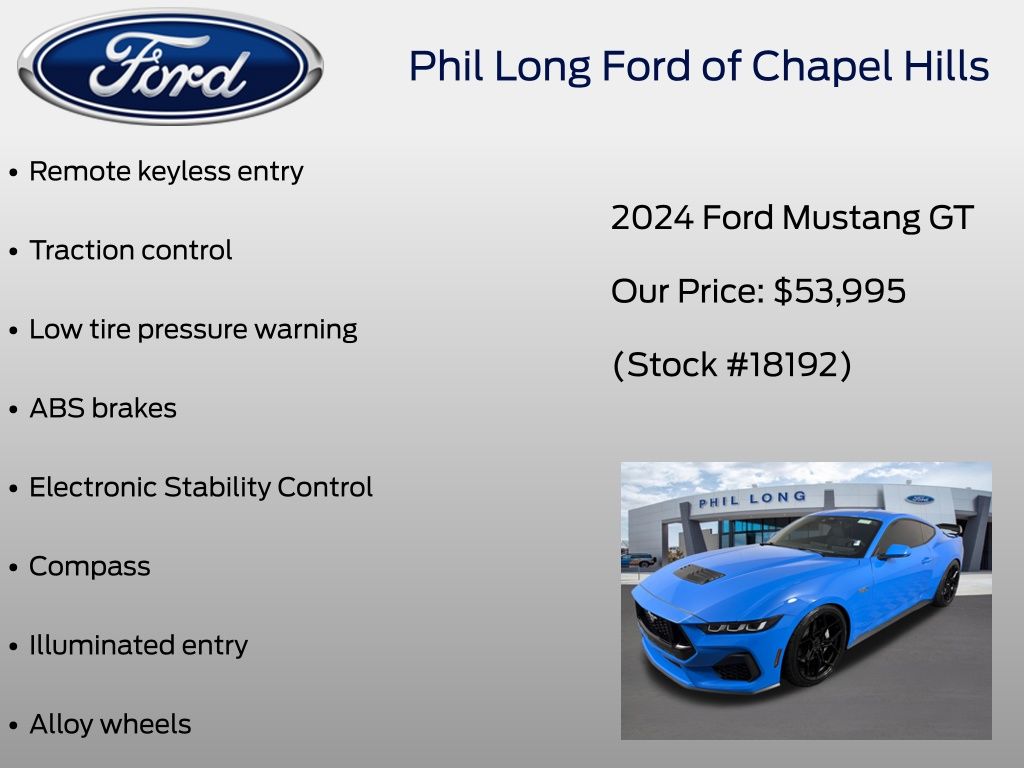 Ford

Phil Long Ford of Chapel Hills

• Remote keyless entry
• Traction control
• Low tire pressure warning
• ABS brakes
• Electronic Stability Control
• Compass
• Illuminated entry
• Alloy wheels

2024 Ford Mustang GT

Our Price: $53,995

(Stock #18192)

PHIL LONG

Ford